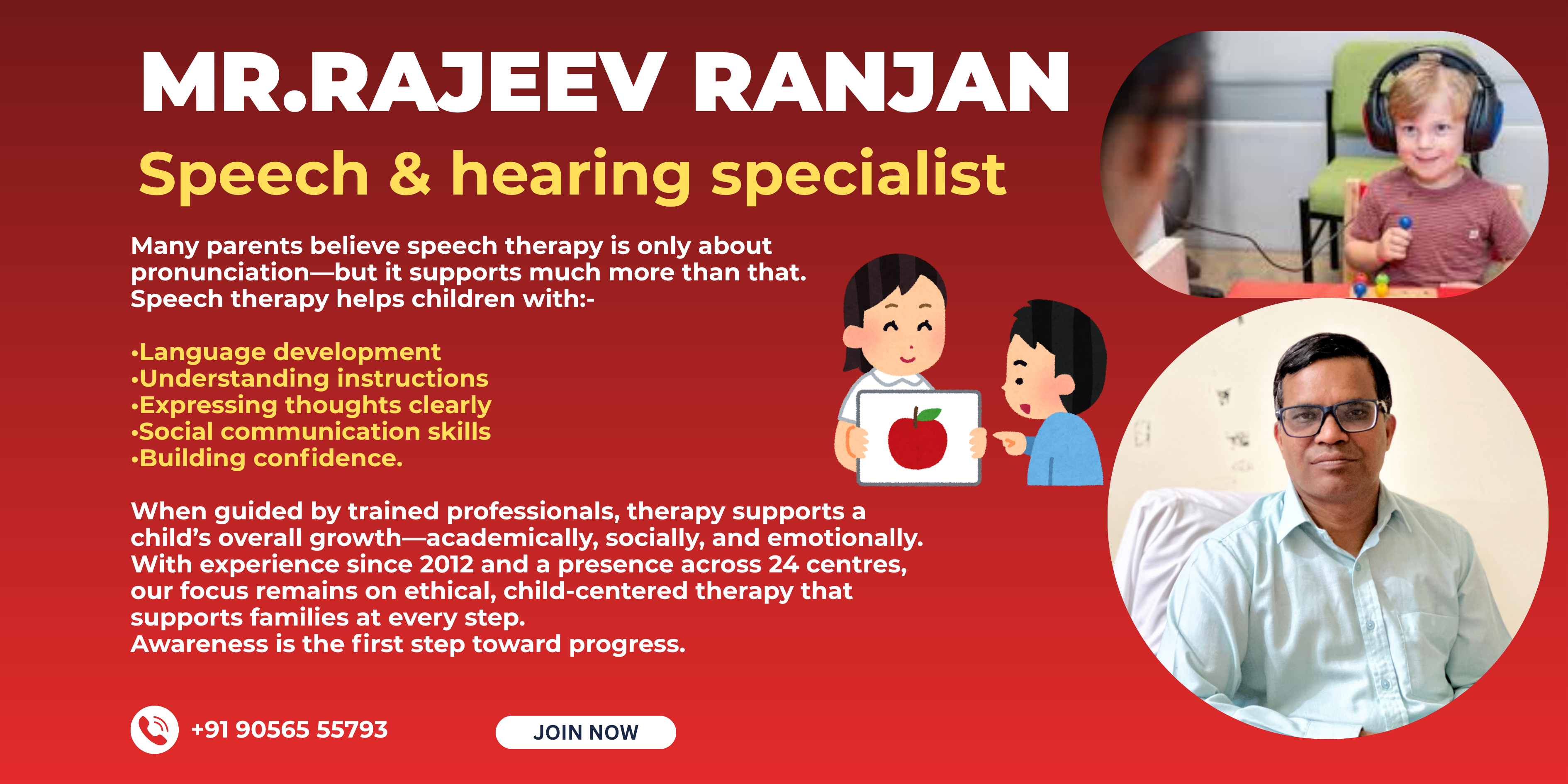 MR.RAJEEV RANJAN

Speech & hearing specialist

Many parents believe speech therapy is only about pronunciation—but it supports much more than that. Speech therapy helps children with:-

•Language development
•Understanding instructions
•Expressing thoughts clearly
•Social communication skills
•Building confidence.

When guided by trained professionals, therapy supports a child's overall growth—academically, socially, and emotionally. With experience since 2012 and a presence across 24 centres, our focus remains on ethical, child-centered therapy that supports families at every step.
Awareness is the first step toward progress.

+91 90565 55793

JOIN NOW